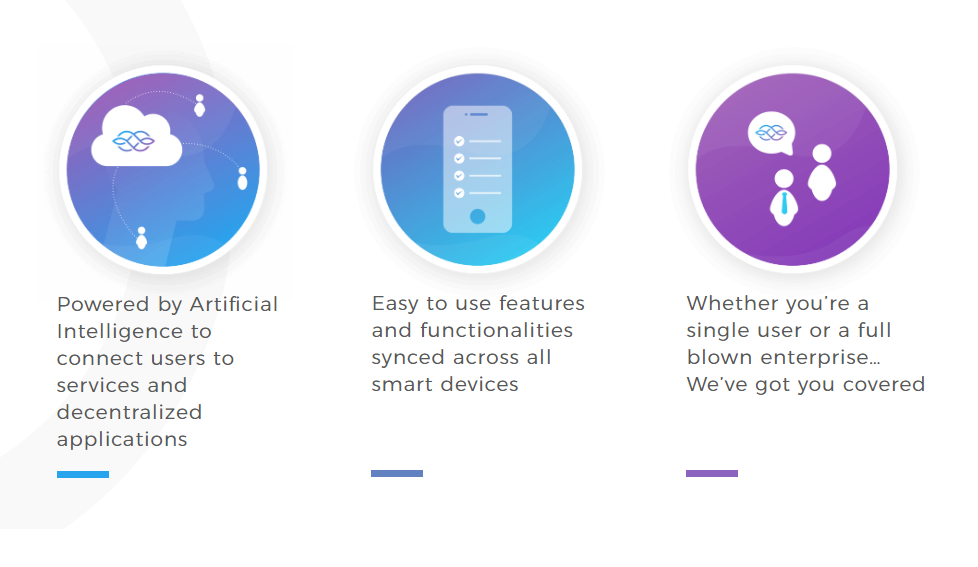 Powered by Artificial Intelligence to connect users to services and decentralized applications

Easy to use features and functionalities synced across all smart devices

Whether you're a single user or a full blown enterprise… We've got you covered